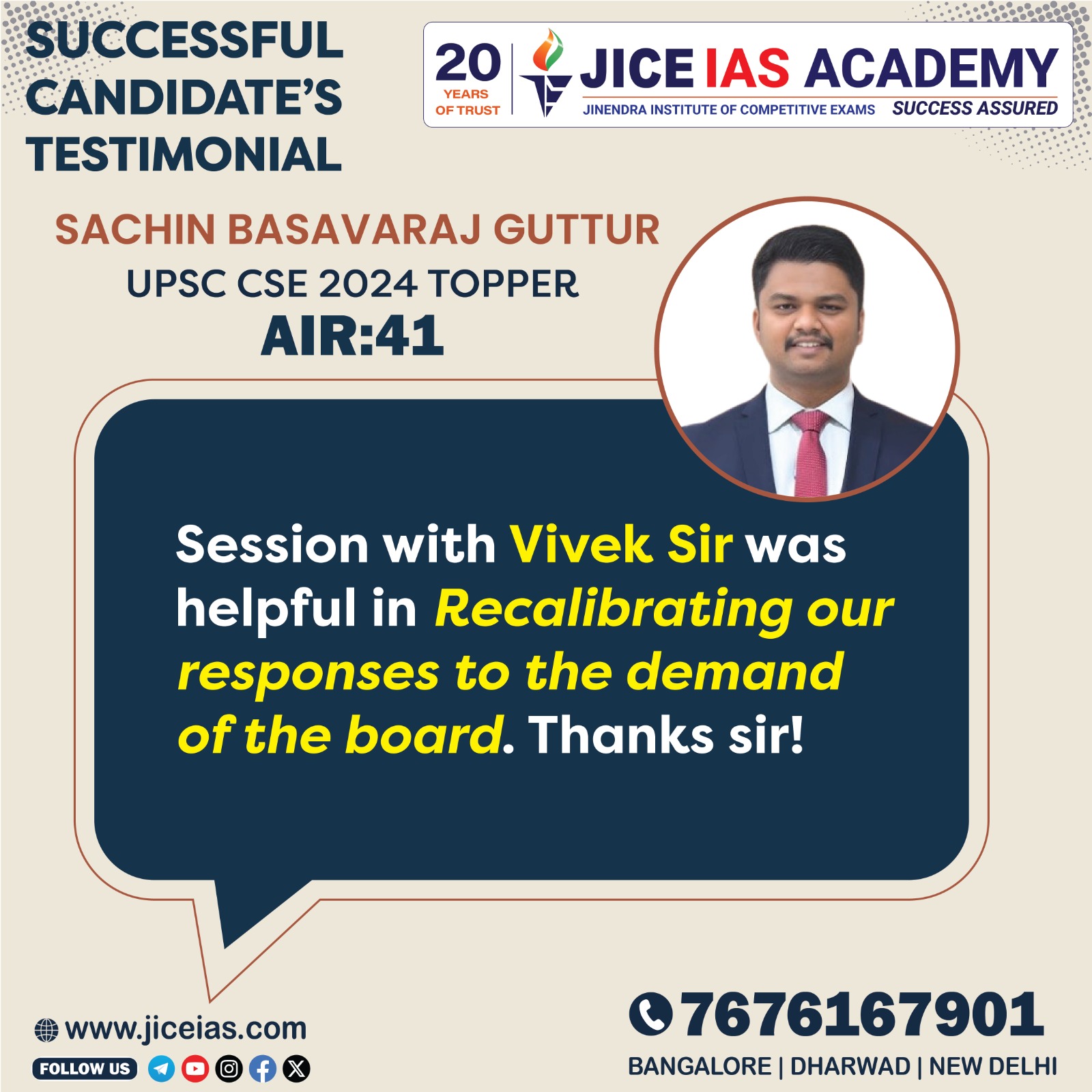 SUCCESSFUL CANDIDATE'S TESTIMONIAL

20 YEARS OF TRUST

JICE IAS ACADEMY
JINENDRA INSTITUTE OF COMPETITIVE EXAMS SUCCESS ASSURED

SACHIN BASAVARAJ GUTTUR
UPSC CSE 2024 TOPPER
AIR:41

Session with Vivek Sir was helpful in Recalibrating our responses to the demand of the board. Thanks sir!

www.jiceias.com
FOLLOW US

7676167901
BANGALORE | DHARWAD | NEW DELHI